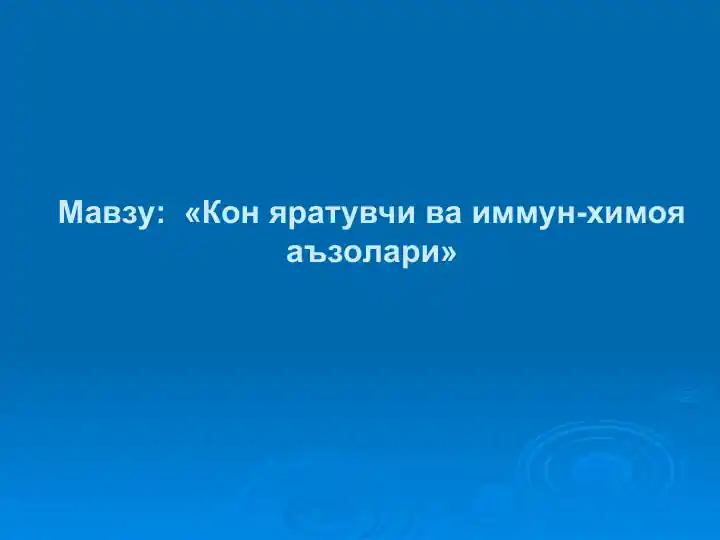 Мавзу: «Кон яратувчи ва иммун-химоя аъзолари»